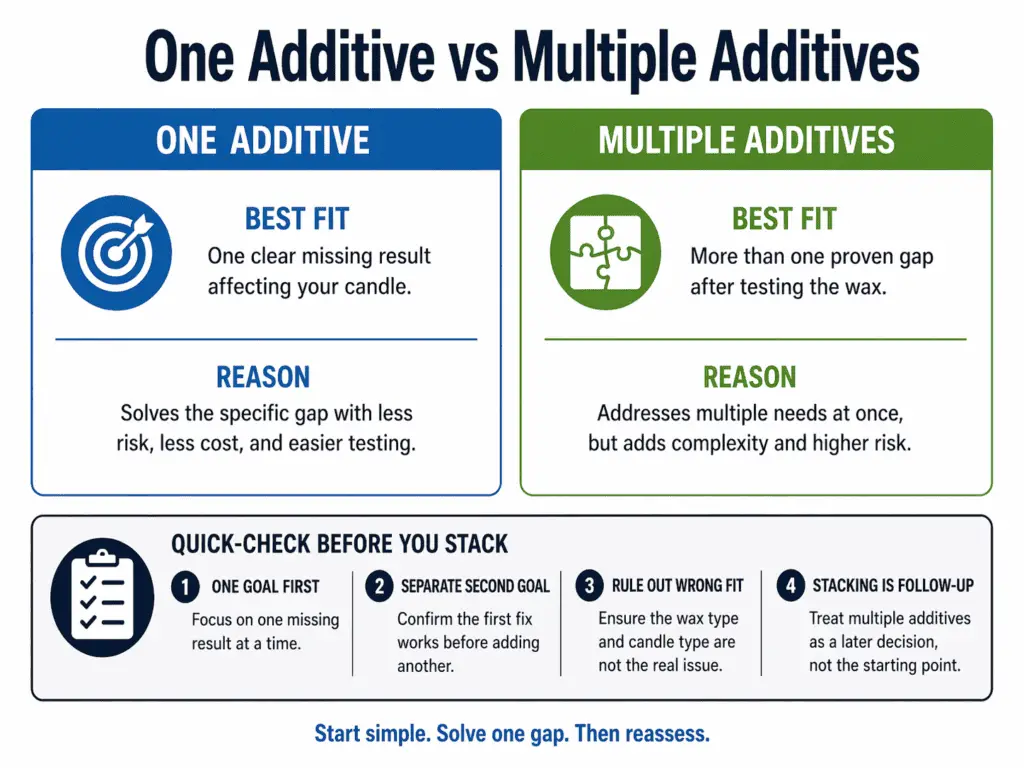 One Additive vs Multiple Additives

ONE ADDITIVE

BEST FIT
One clear missing result affecting your candle.

REASON
Solves the specific gap with less risk, less cost, and easier testing.

MULTIPLE ADDITIVES

BEST FIT
More than one proven gap after testing the wax.

REASON
Addresses multiple needs at once, but adds complexity and higher risk.

QUICK-CHECK BEFORE YOU STACK

1 ONE GOAL FIRST
Focus on one missing result at a time.

2 SEPARATE SECOND GOAL
Confirm the first fix works before adding another.

3 RULE OUT WRONG FIT
Ensure the wax type and candle type are not the real issue.

4 STACKING IS FOLLOW-UP
Treat multiple additives as a later decision, not the starting point.

Start simple. Solve one gap. Then reassess.